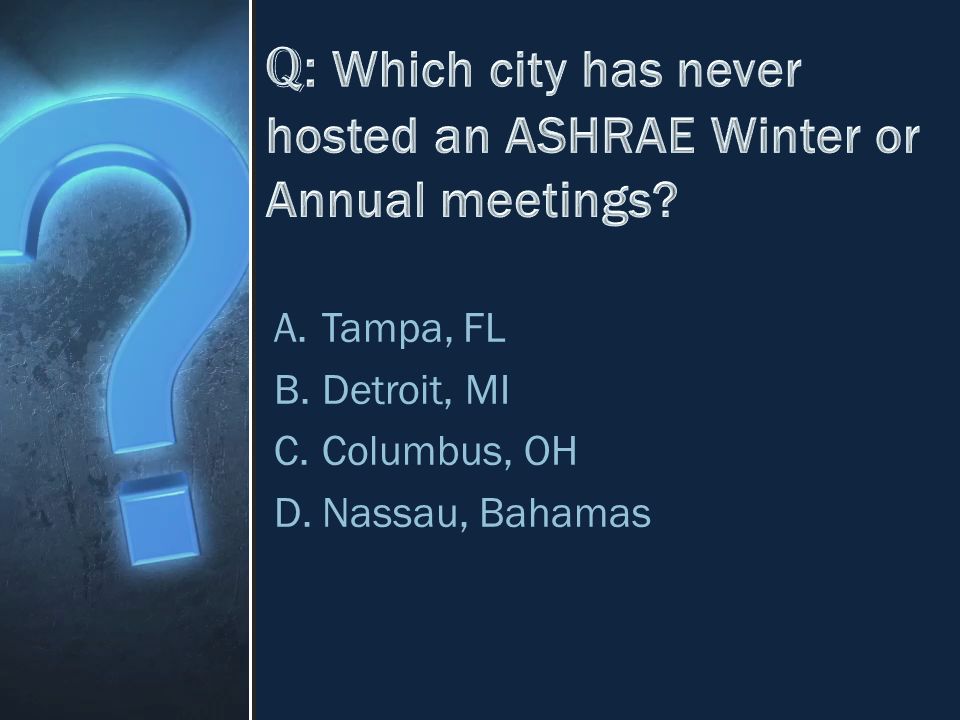 Q: Which city has never hosted an ASHRAE Winter or Annual meetings?

A. Tampa, FL
B. Detroit, MI
C. Columbus, OH
D. Nassau, Bahamas